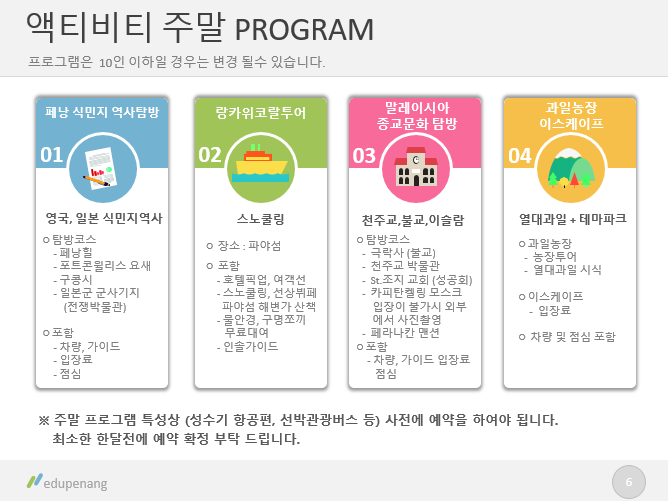 액티비티 주말 PROGRAM

프로그램은 10인 이하일 경우는 변경 될수 있습니다.

페낭 식민지 역사탐방

01

영국, 일본 식민지역사

ㅇ 탐방코스
- 페낭힐
- 포트콘월리스 요새
- 구콩시
- 일본군 군사기지 (전쟁박물관)

ㅇ 포함
- 차량, 가이드
- 입장료
- 점심

랑카위코랄투어

02

스노쿨링

ㅇ 장소 : 파야섬

ㅇ 포함
- 호텔픽업, 여객선
- 스노쿨링, 선상뷔페 파야섬 해변가 산책
- 물안경, 구명쪼끼 무료대여
- 인솔가이드

말레이시아 종교문화 탐방

03

천주교,불교,이슬람

ㅇ 탐방코스
- 극락사 (불교)
- 천주교 박물관
- St.조지 교회 (성공회)
- 카피탄켈링 모스크 입장이 불가시 외부에서 사진촬영
- 페라나칸 맨션

ㅇ 포함
- 차량, 가이드 입장료 점심

과일농장 이스케이프

04

열대과일 + 테마파크

ㅇ 과일농장
- 농장투어
- 열대과일 시식

ㅇ 이스케이프
- 입장료

ㅇ 차량 및 점심 포함

※ 주말 프로그램 특성상 (성수기 항공편, 선박관광버스 등) 사전에 예약을 하여야 됩니다. 최소한 한달전에 예약 확정 부탁 드립니다.

edupenang

6